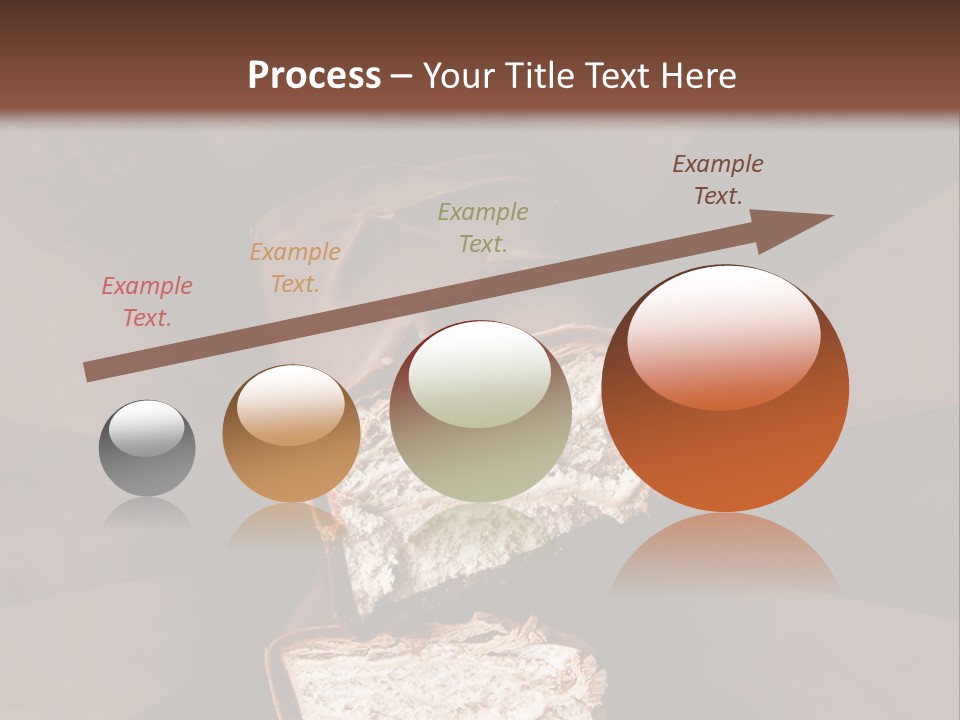 Process – Your Title Text Here

Example Text.

Example Text.

Example Text.

Example Text.